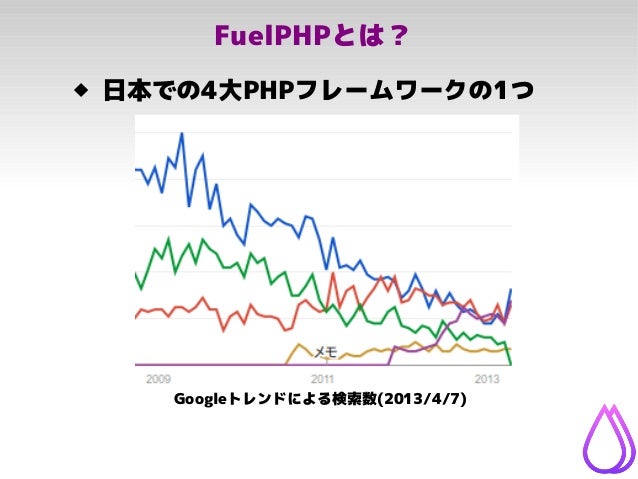 FuelPHPとは？

◆ 日本での4大PHPフレームワークの1つ

メモ

2009

2011

2013

Googleトレンドによる検索数(2013/4/7)